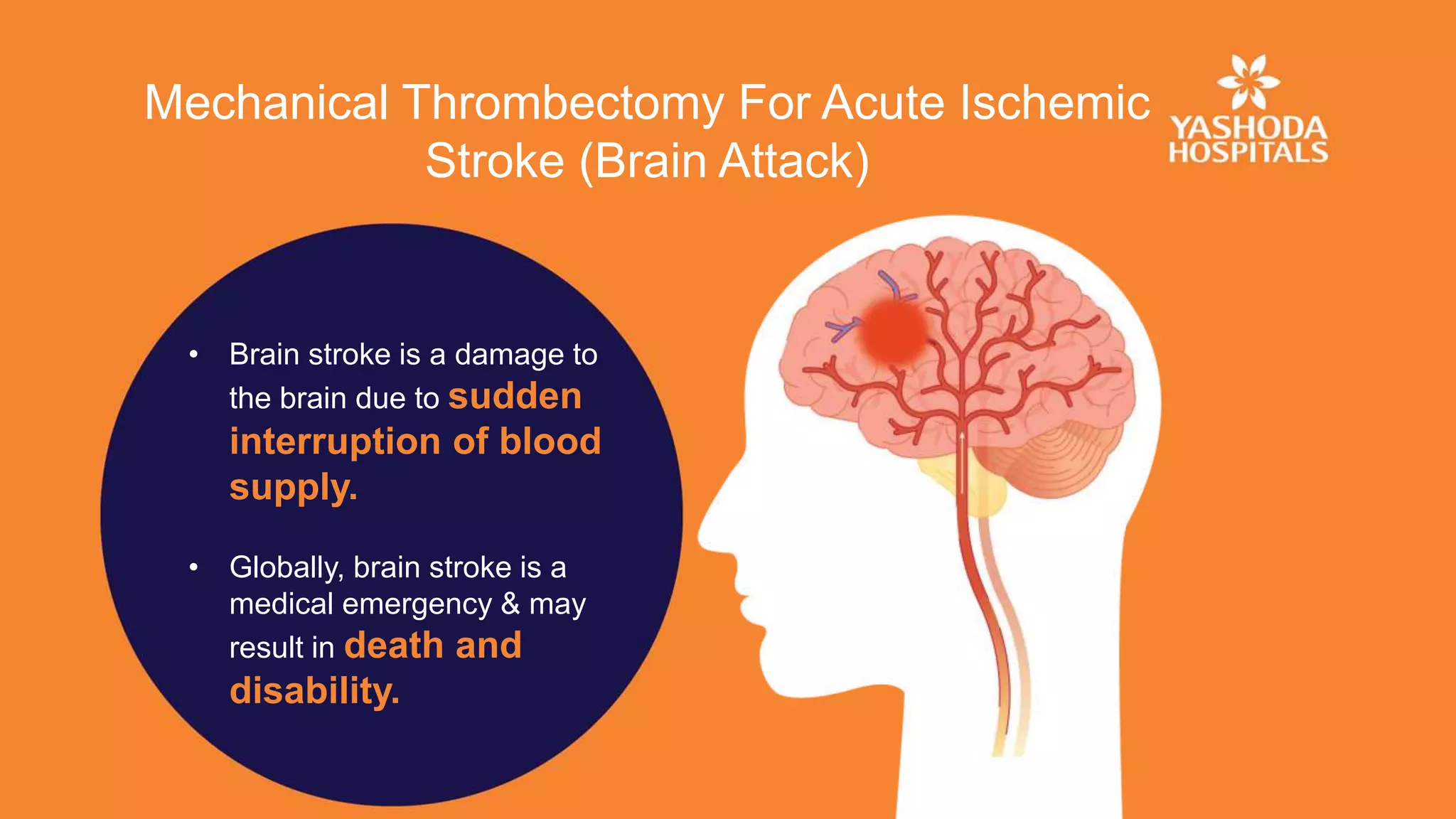 Mechanical Thrombectomy For Acute Ischemic Stroke (Brain Attack)

YASHODA HOSPITALS

• Brain stroke is a damage to the brain due to sudden interruption of blood supply.

• Globally, brain stroke is a medical emergency & may result in death and disability.